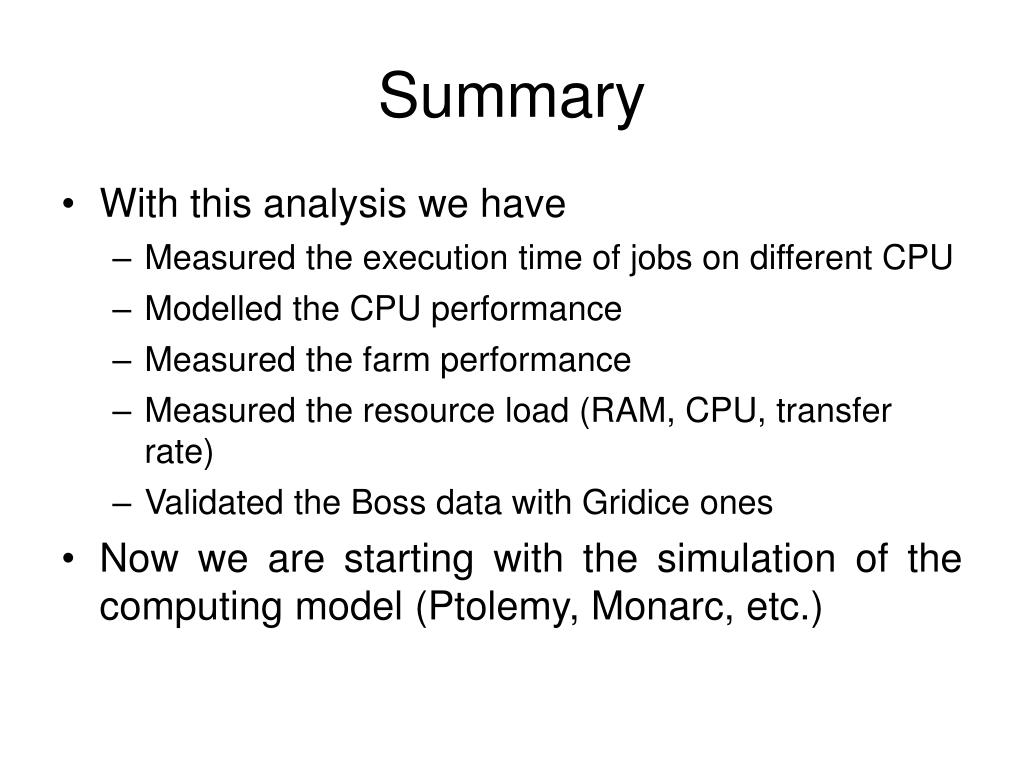 Summary

• With this analysis we have
– Measured the execution time of jobs on different CPU
– Modelled the CPU performance
– Measured the farm performance
– Measured the resource load (RAM, CPU, transfer rate)
– Validated the Boss data with Gridice ones

• Now we are starting with the simulation of the computing model (Ptolemy, Monarc, etc.)